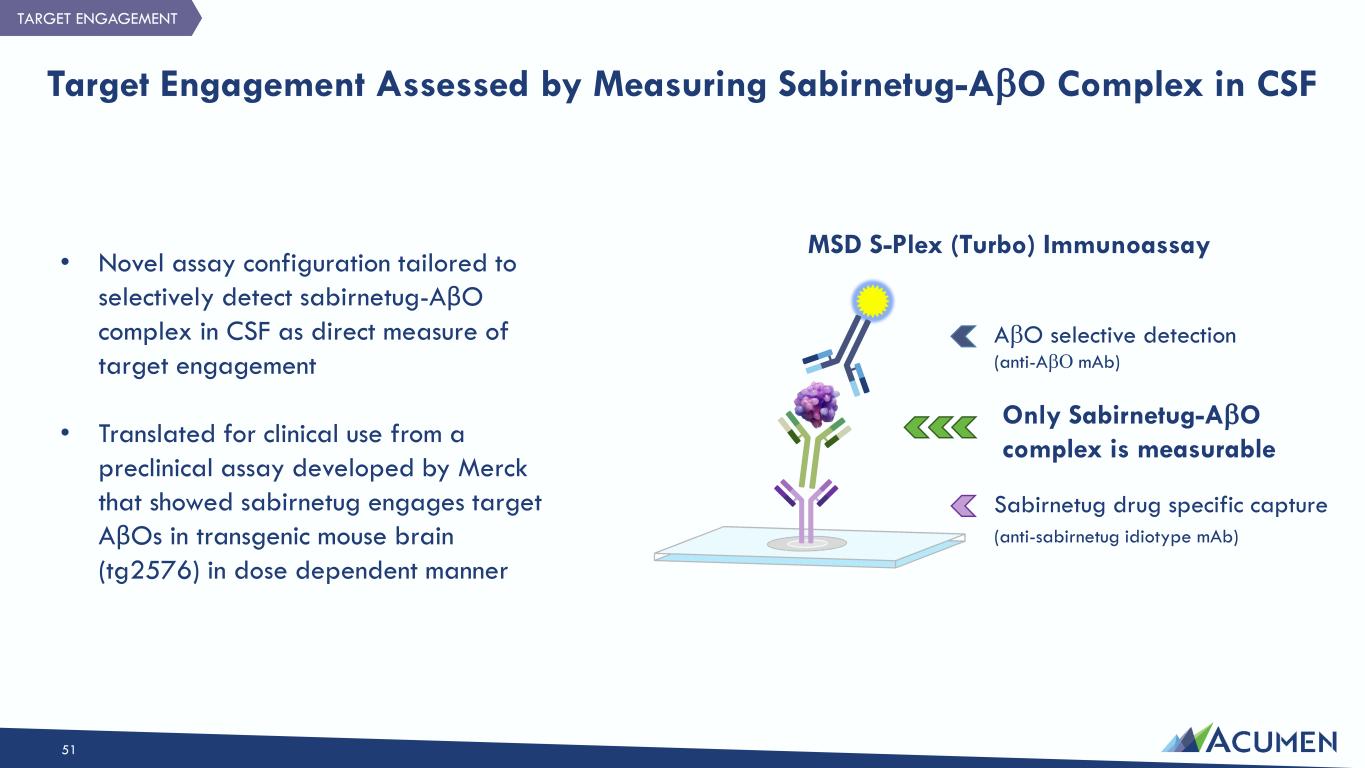 TARGET ENGAGEMENT

Target Engagement Assessed by Measuring Sabirnetug-AβO Complex in CSF

• Novel assay configuration tailored to selectively detect sabirnetug-AβO complex in CSF as direct measure of target engagement

• Translated for clinical use from a preclinical assay developed by Merck that showed sabirnetug engages target AβOs in transgenic mouse brain (tg2576) in dose dependent manner

MSD S-Plex (Turbo) Immunoassay

AβO selective detection
(anti-AβO mAb)

Only Sabirnetug-AβO complex is measurable

Sabirnetug drug specific capture
(anti-sabirnetug idiotype mAb)

51

ACUMEN